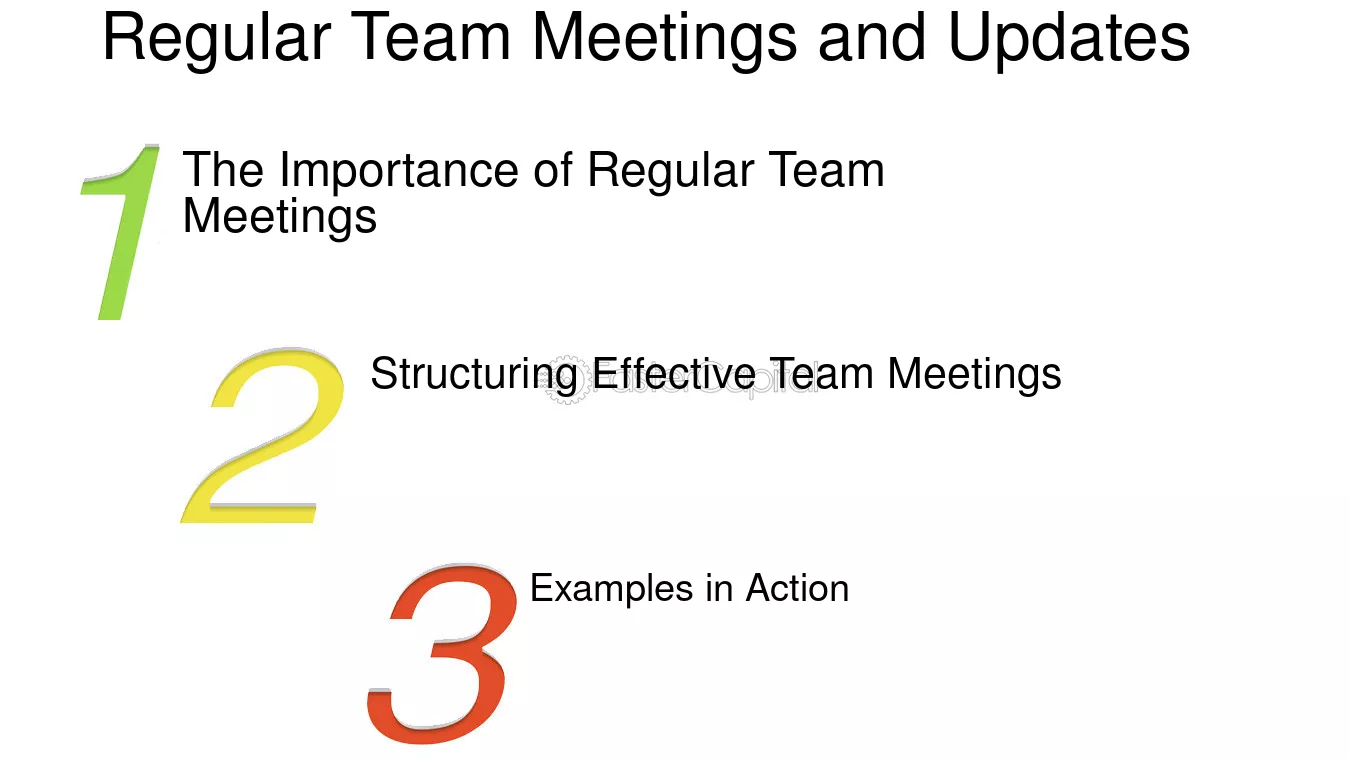 Regular Team Meetings and Updates

1 The Importance of Regular Team Meetings

2 Structuring Effective Team Meetings

3 Examples in Action

FasterCapital